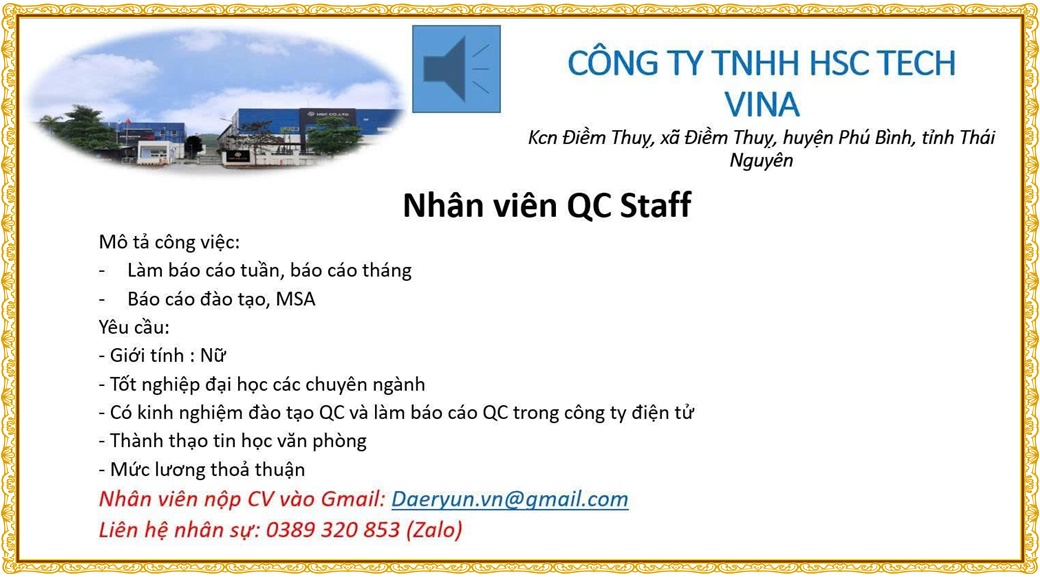 CÔNG TY TNHH HSC TECH VINA

Kcn Điềm Thuỵ, xã Điềm Thuỵ, huyện Phú Bình, tỉnh Thái Nguyên

Nhân viên QC Staff

Mô tả công việc:
- Làm báo cáo tuần, báo cáo tháng
- Báo cáo đào tạo, MSA

Yêu cầu:
- Giới tính : Nữ
- Tốt nghiệp đại học các chuyên ngành
- Có kinh nghiệm đào tạo QC và làm báo cáo QC trong công ty điện tử
- Thành thạo tin học văn phòng
- Mức lương thoả thuận

Nhân viên nộp CV vào Gmail: Daeryun.vn@gmail.com
Liên hệ nhân sự: 0389 320 853 (Zalo)